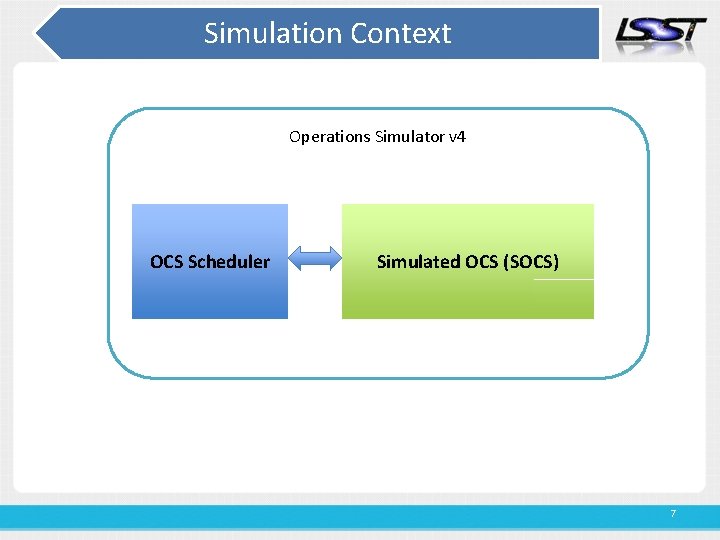 Simulation Context

LSST

Operations Simulator v4

OCS Scheduler

Simulated OCS (SOCS)

7